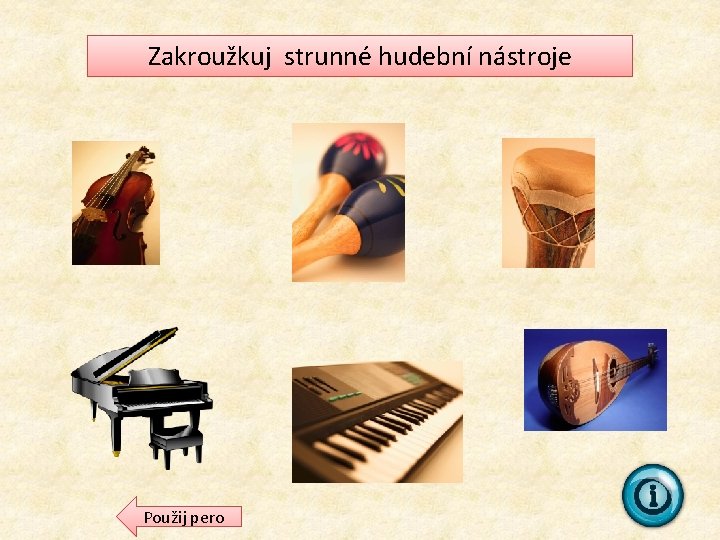 Zakroužkuj strunné hudební nástroje

Použij pero

i